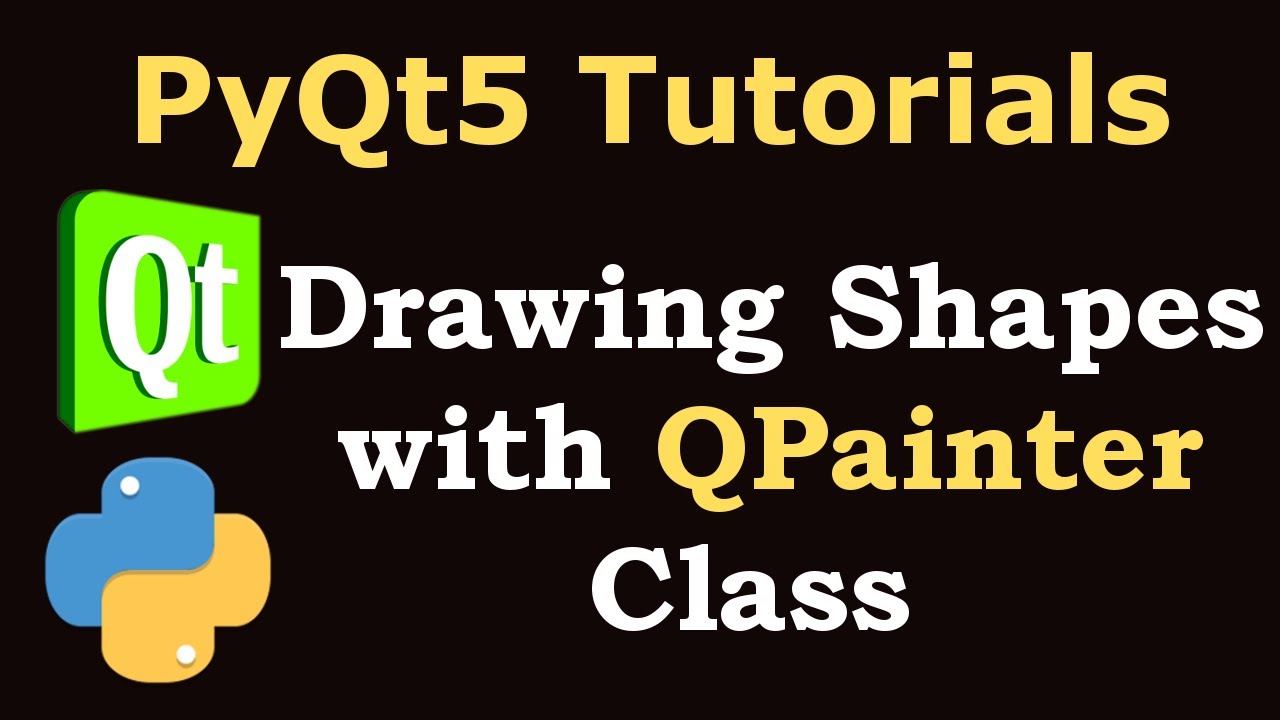 PyQt5 Tutorials

Qt

Drawing Shapes with QPainter Class